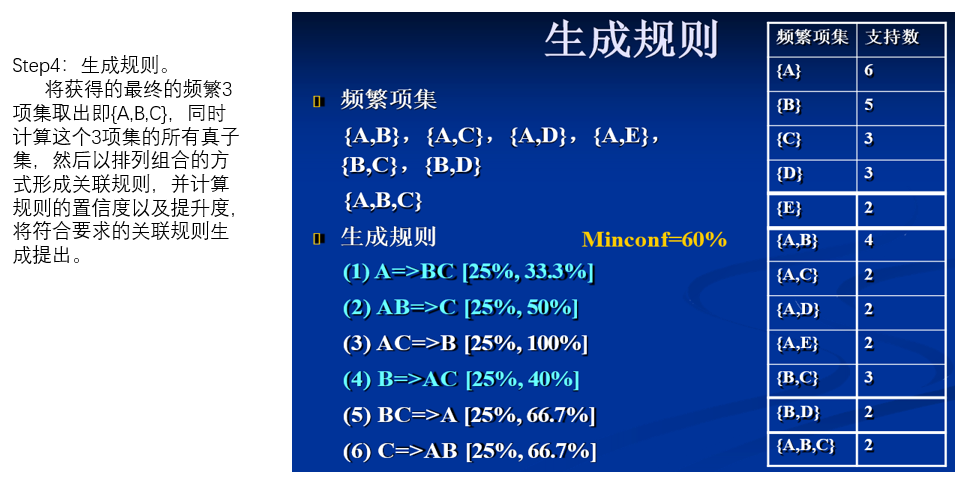 Step4：生成规则。

将获得的最终的频繁3项集取出即{A,B,C}，同时计算这个3项集的所有真子集，然后以排列组合的方式形成关联规则，并计算规则的置信度以及提升度，将符合要求的关联规则生成提出。

生成规则

频繁项集

{A,B}，{A,C}，{A,D}，{A,E}，{B,C}，{B,D}

{A,B,C}

生成规则 Minconf=60%

(1) A=>BC [25%, 33.3%]

(2) AB=>C [25%, 50%]

(3) AC=>B [25%, 100%]

(4) B=>AC [25%, 40%]

(5) BC=>A [25%, 66.7%]

(6) C=>AB [25%, 66.7%]

| 频繁项集 | 支持数 |
|---|---|
| {A} | 6 |
| {B} | 5 |
| {C} | 3 |
| {D} | 3 |
| {E} | 2 |
| {A,B} | 4 |
| {A,C} | 2 |
| {A,D} | 2 |
| {A,E} | 2 |
| {B,C} | 3 |
| {B,D} | 2 |
| {A,B,C} | 2 |